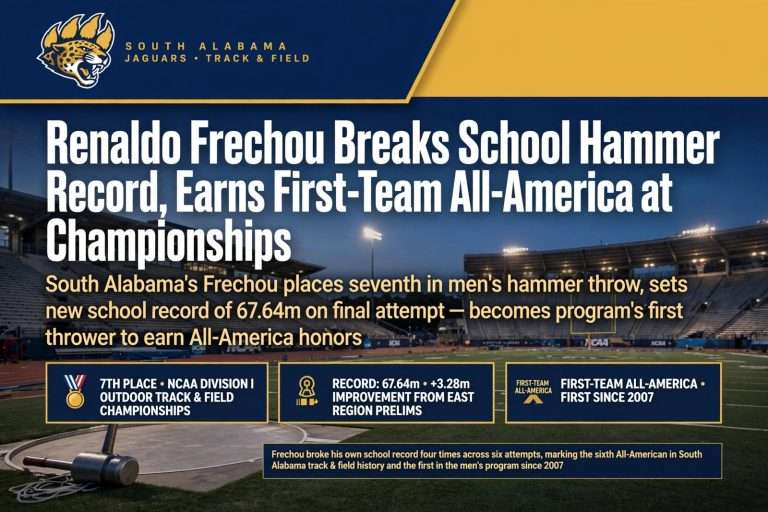 SOUTH ALABAMA
JAGUARS • TRACK & FIELD

Renaldo Frechou Breaks School Hammer Record, Earns First-Team All-America at Championships

South Alabama's Frechou places seventh in men's hammer throw, sets new school record of 67.64m on final attempt — becomes program's first thrower to earn All-America honors

7TH PLACE • NCAA DIVISION I OUTDOOR TRACK & FIELD CHAMPIONSHIPS

RECORD: 67.64m • +3.28m IMPROVEMENT FROM EAST REGION PRELIMS

FIRST-TEAM ALL-AMERICA

FIRST-TEAM ALL-AMERICA • FIRST SINCE 2007

Frechou broke his own school record four times across six attempts, marking the sixth All-American in South Alabama track & field history and the first in the men's program since 2007